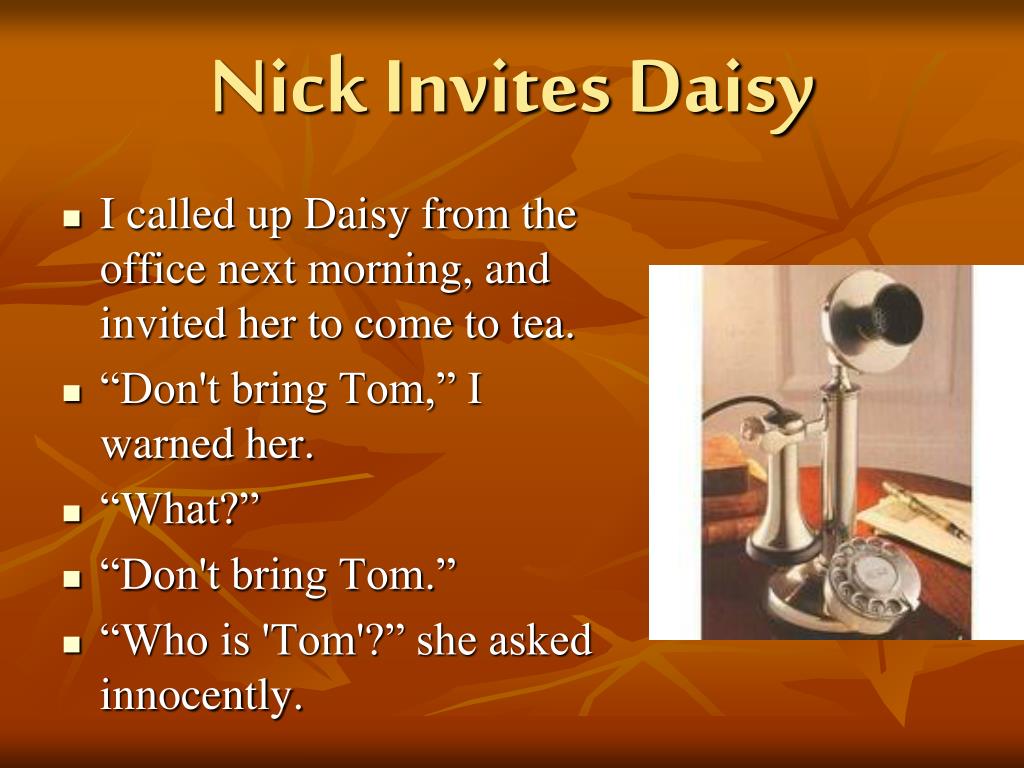 Nick Invites Daisy

- I called up Daisy from the office next morning, and invited her to come to tea.
- “Don't bring Tom,” I warned her.
- “What?”
- “Don't bring Tom.”
- “Who is 'Tom'?” she asked innocently.